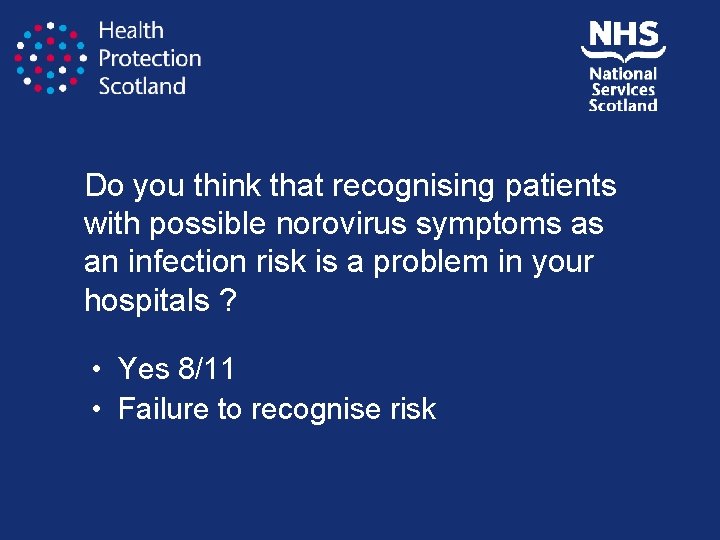 Health Protection Scotland

NHS National Services Scotland

Do you think that recognising patients with possible norovirus symptoms as an infection risk is a problem in your hospitals ?

• Yes 8/11
• Failure to recognise risk